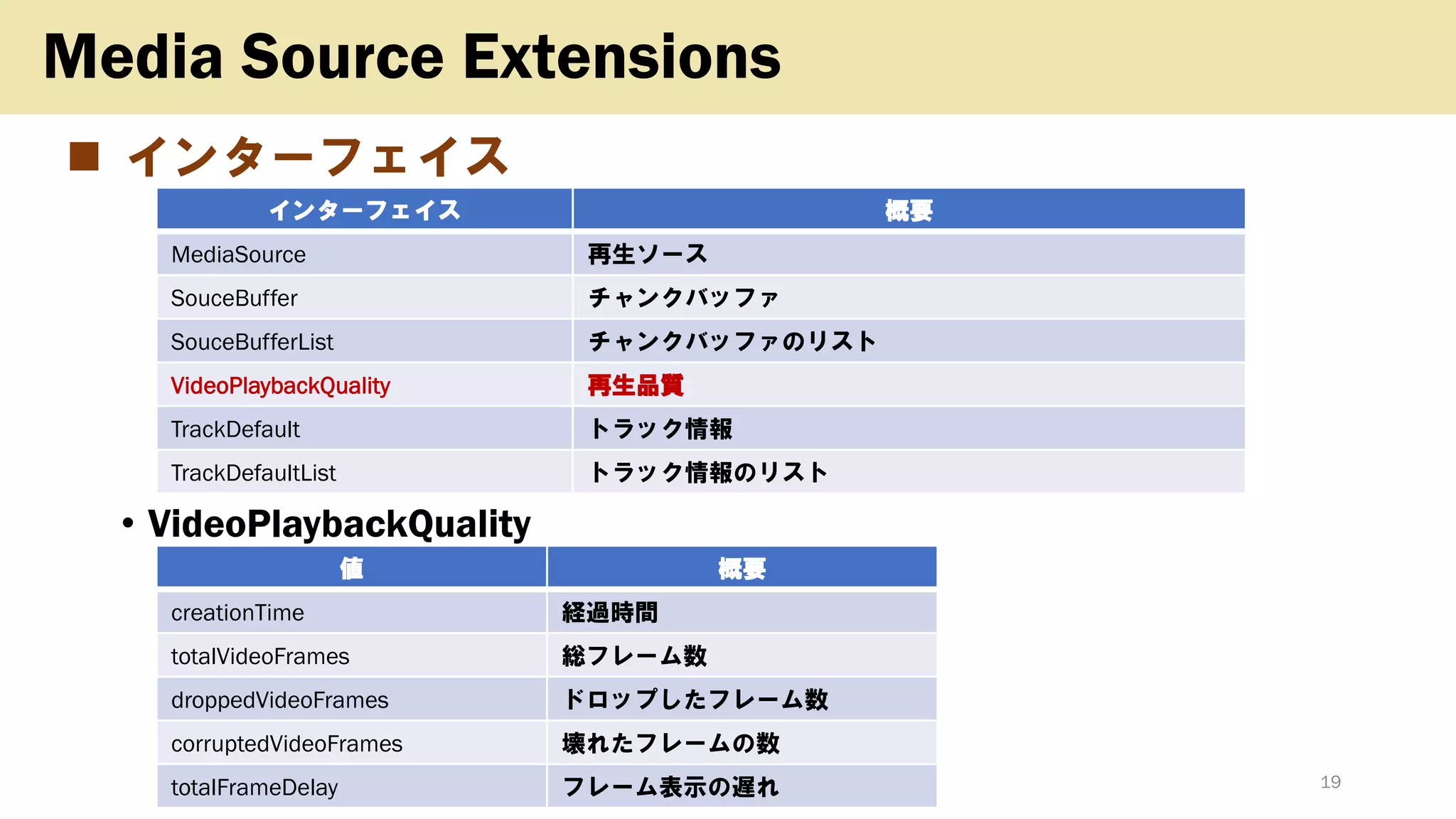 Media Source Extensions

■ インターフェイス

| インターフェイス | 概要 |
|---|---|
| MediaSource | 再生ソース |
| SouceBuffer | チャンクバッファ |
| SouceBufferList | チャンクバッファのリスト |
| VideoPlaybackQuality | 再生品質 |
| TrackDefault | トラック情報 |
| TrackDefaultList | トラック情報のリスト |

• VideoPlaybackQuality

| 値 | 概要 |
|---|---|
| creationTime | 経過時間 |
| totalVideoFrames | 総フレーム数 |
| droppedVideoFrames | ドロップしたフレーム数 |
| corruptedVideoFrames | 壊れたフレームの数 |
| totalFrameDelay | フレーム表示の遅れ |

19